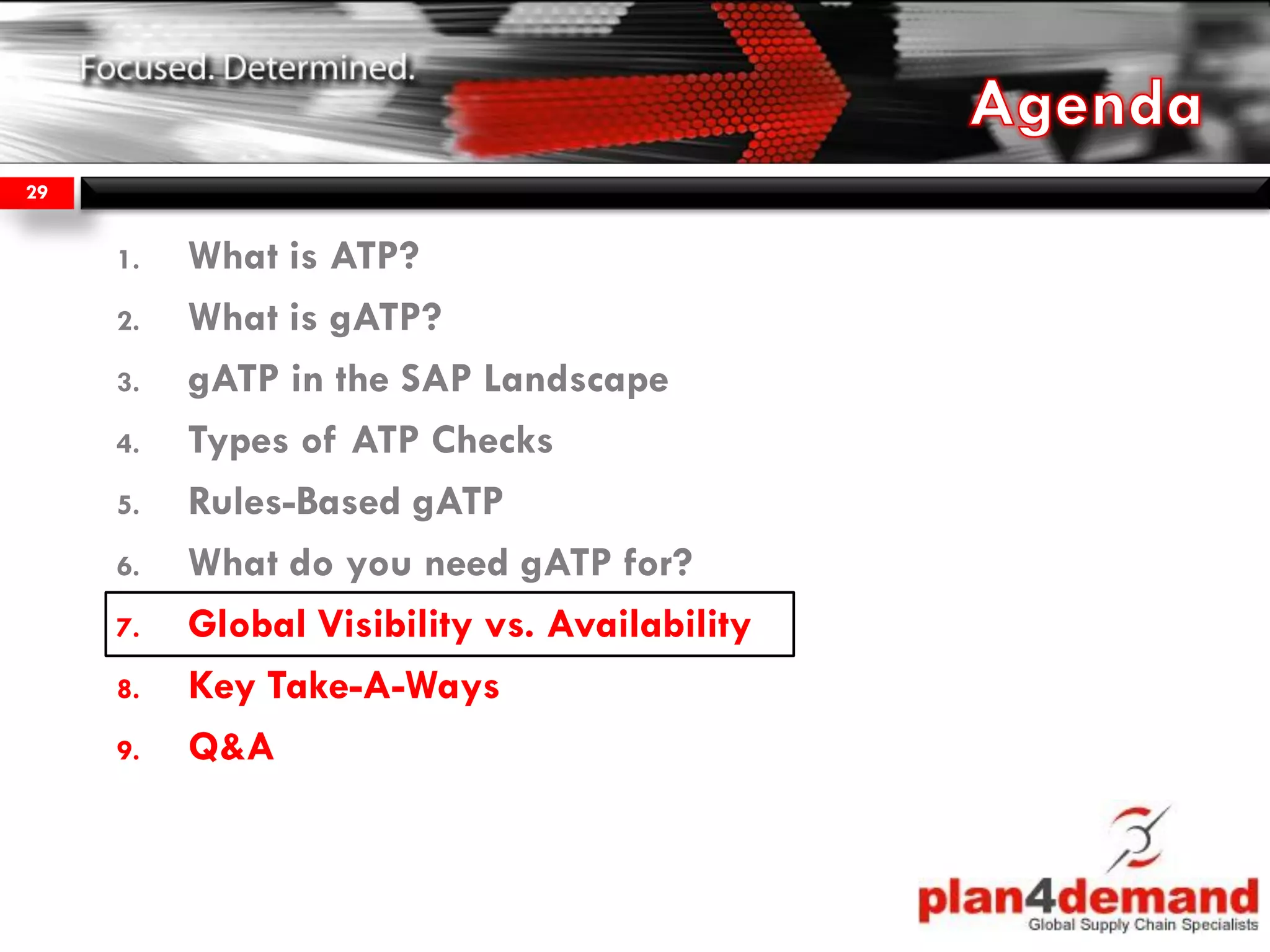 Focused. Determined.

Agenda

29

1. What is ATP?
2. What is gATP?
3. gATP in the SAP Landscape
4. Types of ATP Checks
5. Rules-Based gATP
6. What do you need gATP for?
7. Global Visibility vs. Availability
8. Key Take-A-Ways
9. Q&A

plan4demand
Global Supply Chain Specialists